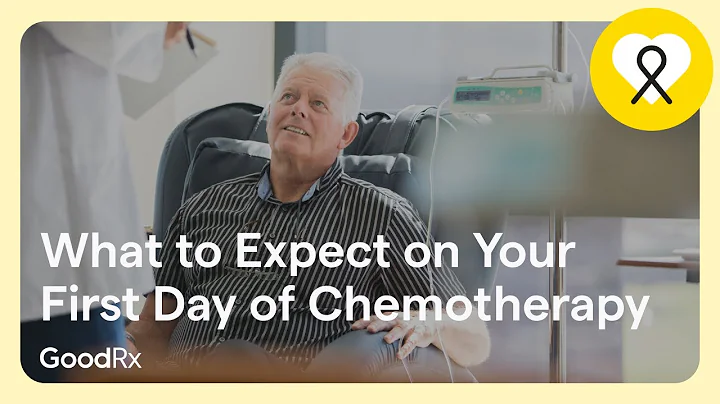 What to Expect on Your First Day of Chemotherapy

GoodRx